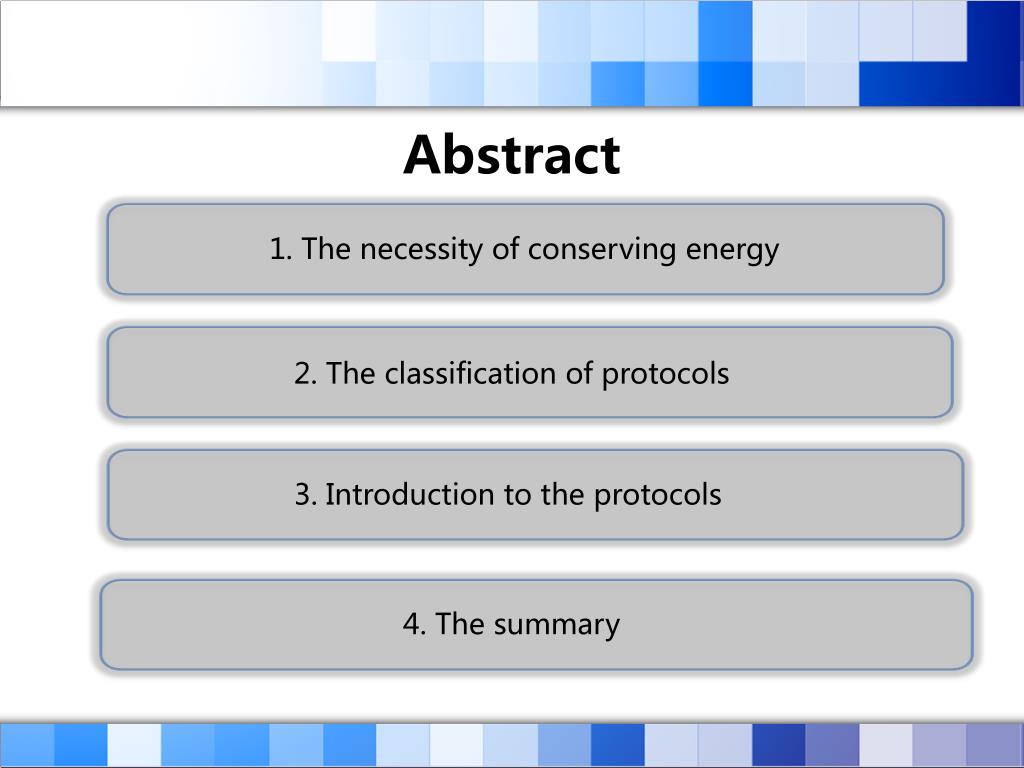 Abstract

1. The necessity of conserving energy

2. The classification of protocols

3. Introduction to the protocols

4. The summary